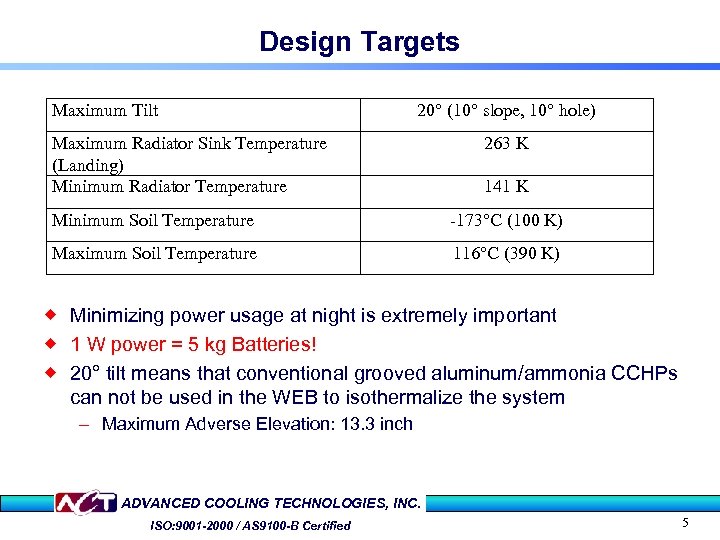 Design Targets

| Maximum Tilt | 20° (10° slope, 10° hole) |
|---|---|
| Maximum Radiator Sink Temperature (Landing) | 263 K |
| Minimum Radiator Temperature | 141 K |
| Minimum Soil Temperature | -173°C (100 K) |
| Maximum Soil Temperature | 116°C (390 K) |

◆ Minimizing power usage at night is extremely important

◆ 1 W power = 5 kg Batteries!

◆ 20° tilt means that conventional grooved aluminum/ammonia CCHPs can not be used in the WEB to isothermalize the system

– Maximum Adverse Elevation: 13.3 inch

ACT ADVANCED COOLING TECHNOLOGIES, INC.

ISO:9001-2000 / AS9100-B Certified

5